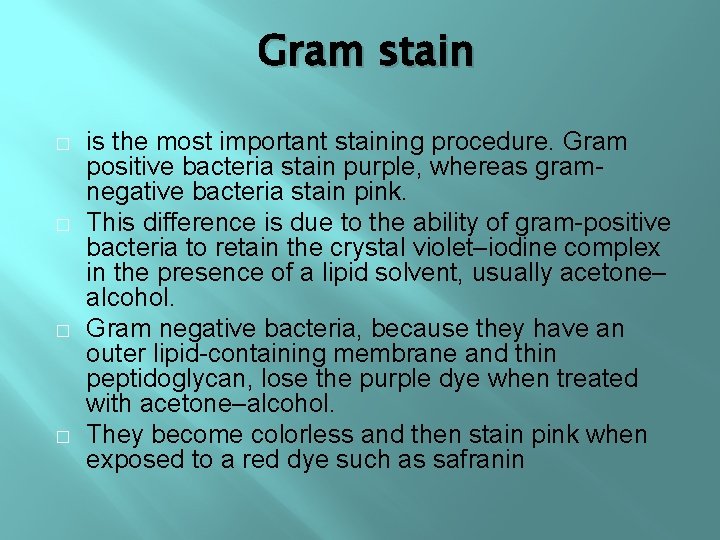 Gram stain

□ is the most important staining procedure. Gram positive bacteria stain purple, whereas gram-negative bacteria stain pink.

□ This difference is due to the ability of gram-positive bacteria to retain the crystal violet–iodine complex in the presence of a lipid solvent, usually acetone–alcohol.

□ Gram negative bacteria, because they have an outer lipid-containing membrane and thin peptidoglycan, lose the purple dye when treated with acetone–alcohol.

□ They become colorless and then stain pink when exposed to a red dye such as safranin